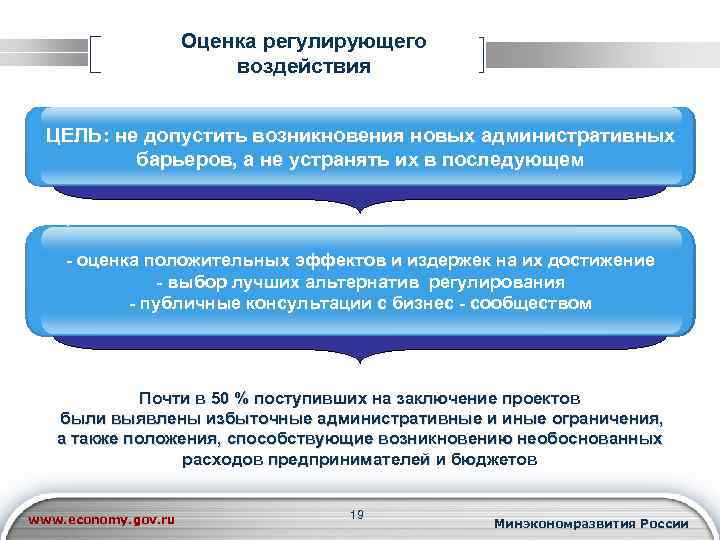 Оценка регулирующего воздействия

ЦЕЛЬ: не допустить возникновения новых административных барьеров, а не устранять их в последующем

- оценка положительных эффектов и издержек на их достижение
- выбор лучших альтернатив регулирования
- публичные консультации с бизнес - сообществом

Почти в 50 % поступивших на заключение проектов были выявлены избыточные административные и иные ограничения, а также положения, способствующие возникновению необоснованных расходов предпринимателей и бюджетов

www.economy.gov.ru

19

Минэкономразвития России